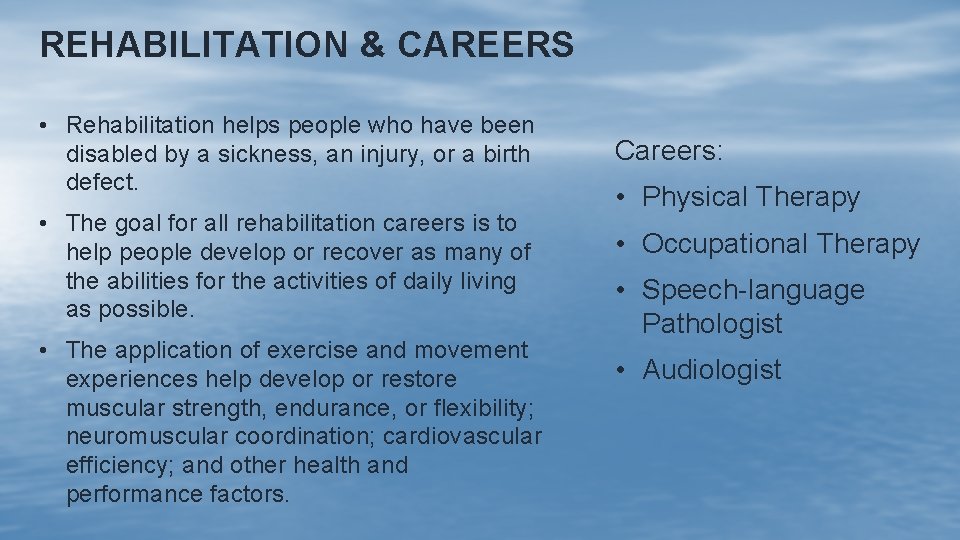 REHABILITATION & CAREERS

• Rehabilitation helps people who have been disabled by a sickness, an injury, or a birth defect.

• The goal for all rehabilitation careers is to help people develop or recover as many of the abilities for the activities of daily living as possible.

• The application of exercise and movement experiences help develop or restore muscular strength, endurance, or flexibility; neuromuscular coordination; cardiovascular efficiency; and other health and performance factors.

Careers:

• Physical Therapy

• Occupational Therapy

• Speech-language Pathologist

• Audiologist